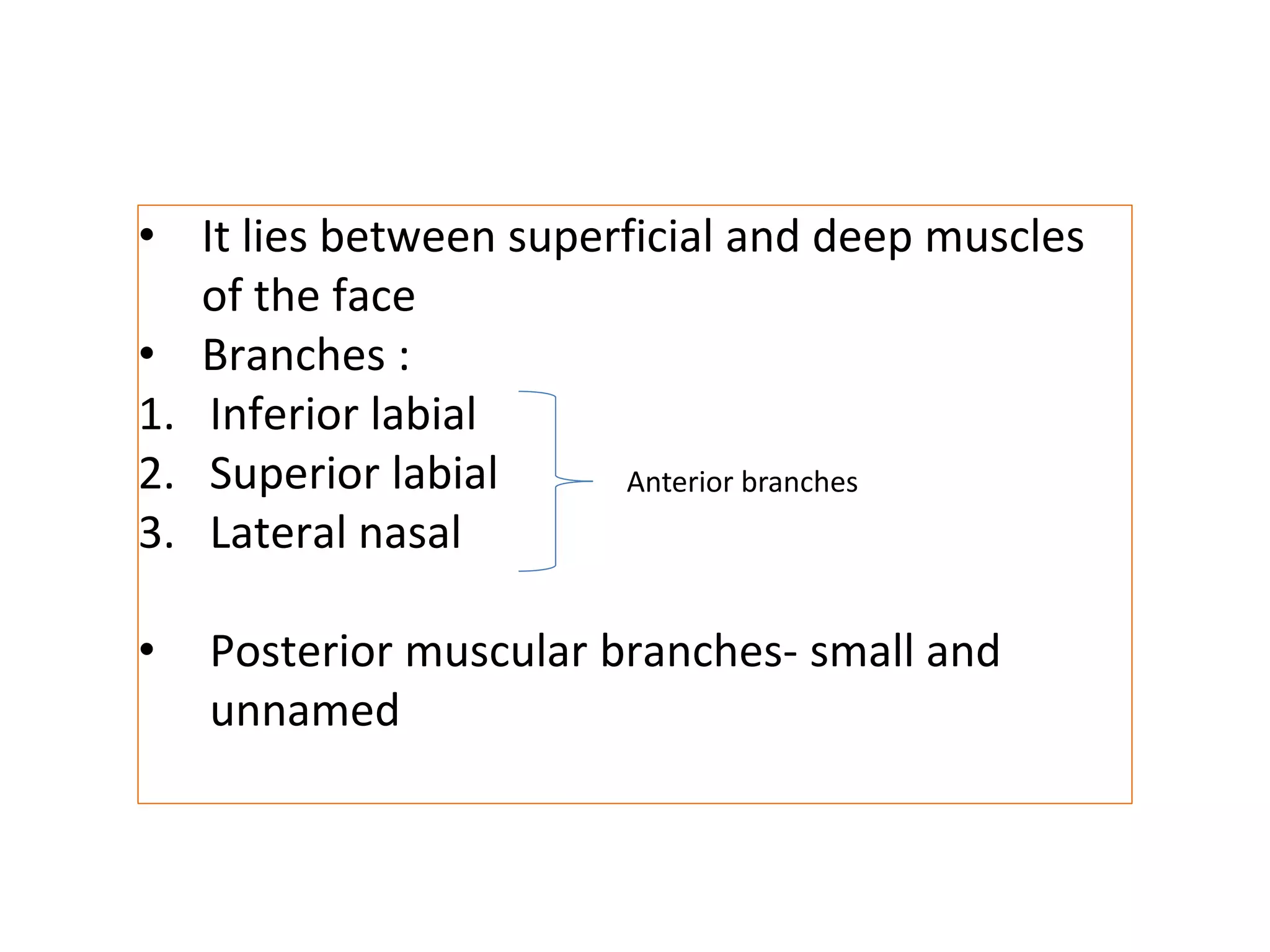 • It lies between superficial and deep muscles of the face
• Branches :
1. Inferior labial
2. Superior labial
3. Lateral nasal

Anterior branches

• Posterior muscular branches- small and unnamed